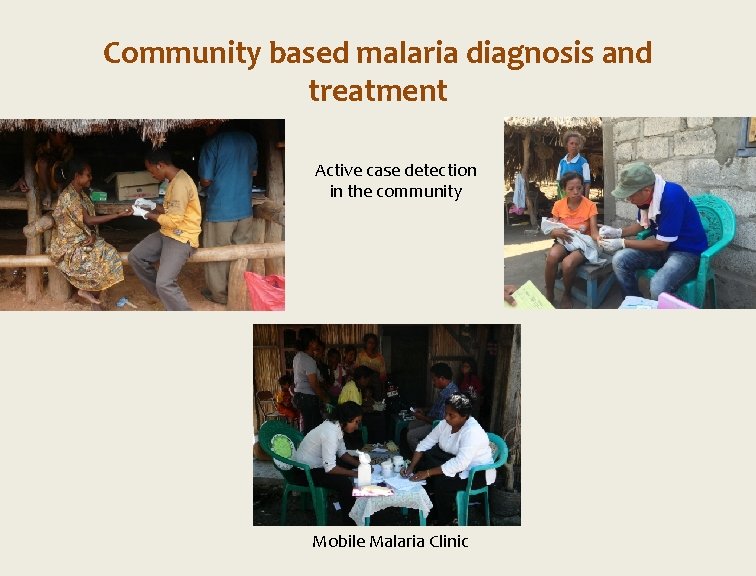 Community based malaria diagnosis and treatment

Active case detection in the community

Mobile Malaria Clinic